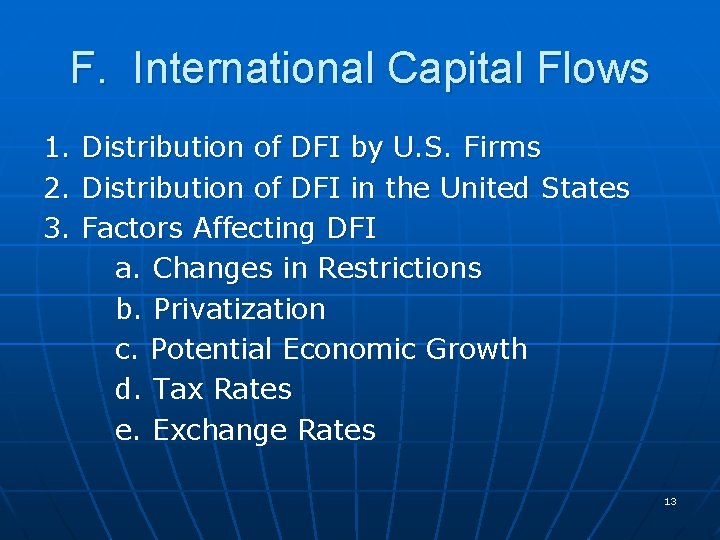 F. International Capital Flows

1. Distribution of DFI by U.S. Firms
2. Distribution of DFI in the United States
3. Factors Affecting DFI
a. Changes in Restrictions
b. Privatization
c. Potential Economic Growth
d. Tax Rates
e. Exchange Rates

13